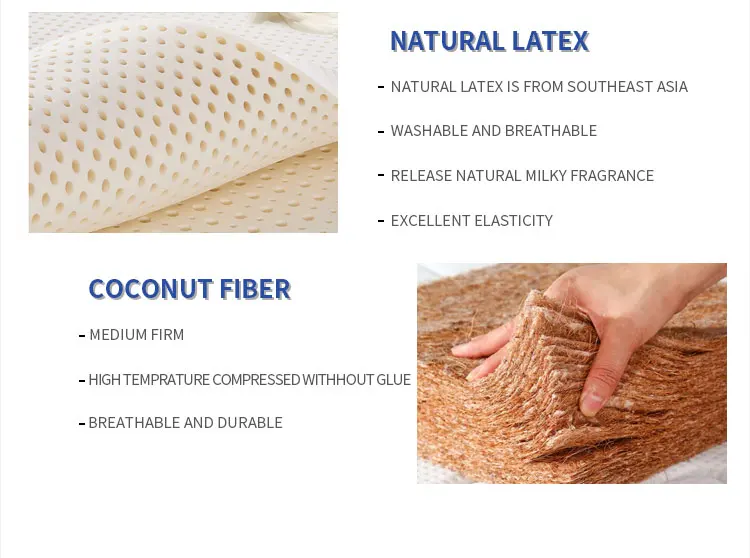 NATURAL LATEX

- NATURAL LATEX IS FROM SOUTHEAST ASIA

- WASHABLE AND BREATHABLE

- RELEASE NATURAL MILKY FRAGRANCE

- EXCELLENT ELASTICITY

COCONUT FIBER

- MEDIUM FIRM

- HIGH TEMPRATURE COMPRESSED WITHHOUT GLUE

- BREATHABLE AND DURABLE